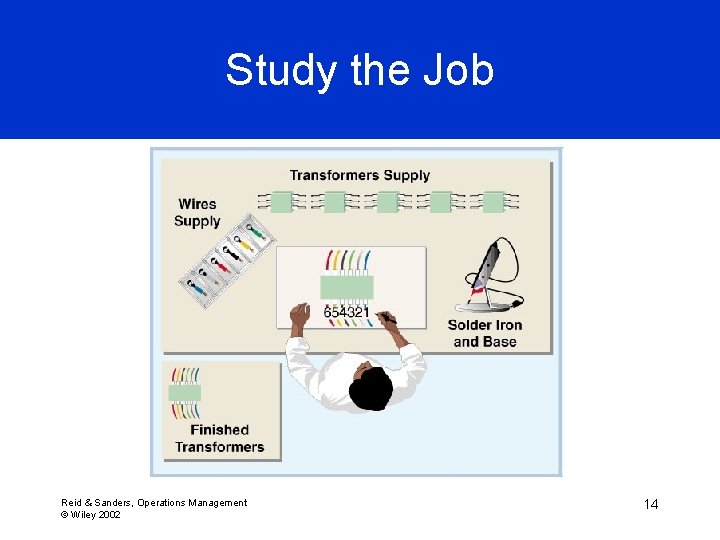 Study the Job

Transformers Supply

Wires Supply

654321

Solder Iron and Base

Finished Transformers

Reid & Sanders, Operations Management
© Wiley 2002

14